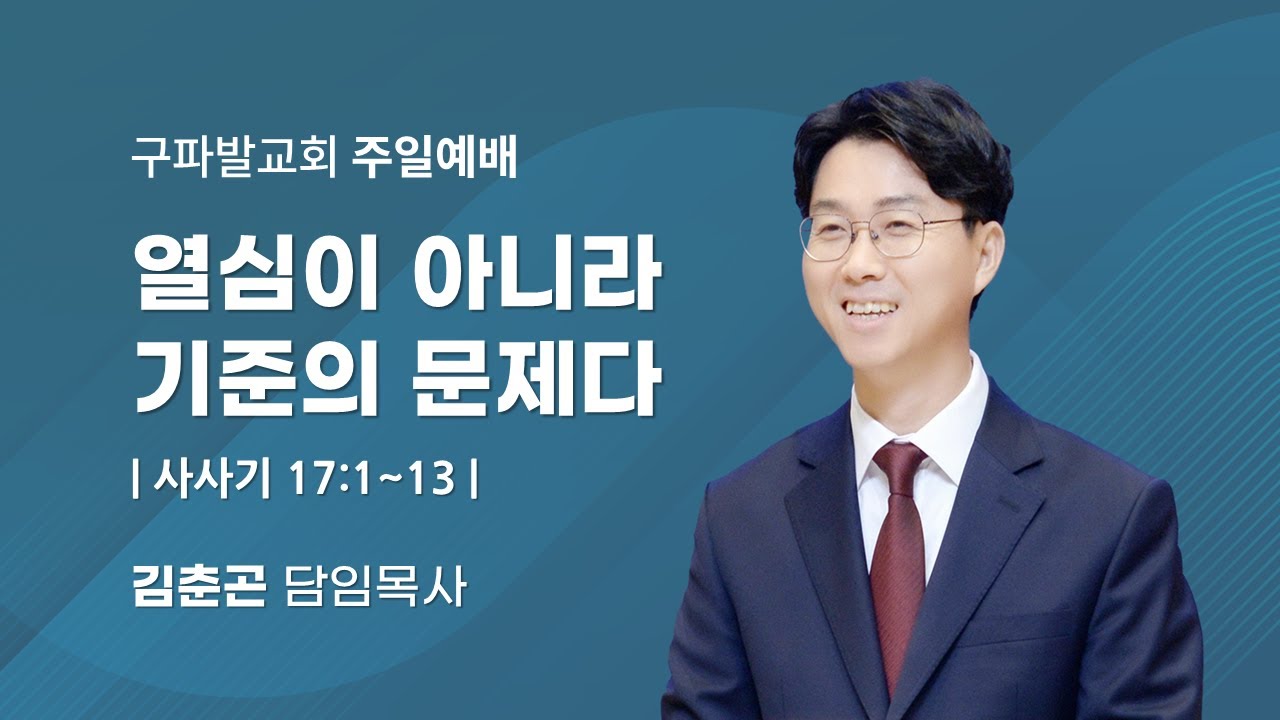 구파발교회 주일예배

열심이 아니라
기준의 문제다

| 사사기 17:1~13 |

김춘곤 담임목사